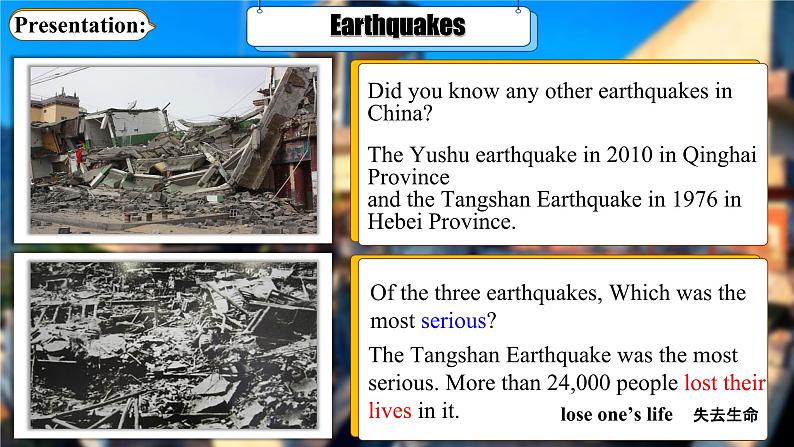 Presentation:

Earthquakes

Did you know any other earthquakes in China?

The Yushu earthquake in 2010 in Qinghai Province
and the Tangshan Earthquake in 1976 in Hebei Province.

Of the three earthquakes, Which was the most serious?

The Tangshan Earthquake was the most serious. More than 24,000 people lost their lives in it.

lose one's life 失去生命